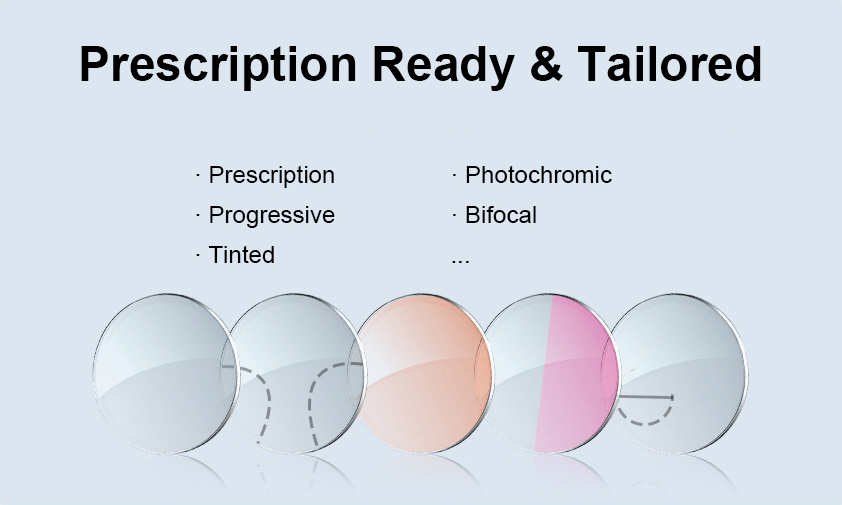 Prescription Ready & Tailored

· Prescription
· Progressive
· Tinted

· Photochromic
· Bifocal
...